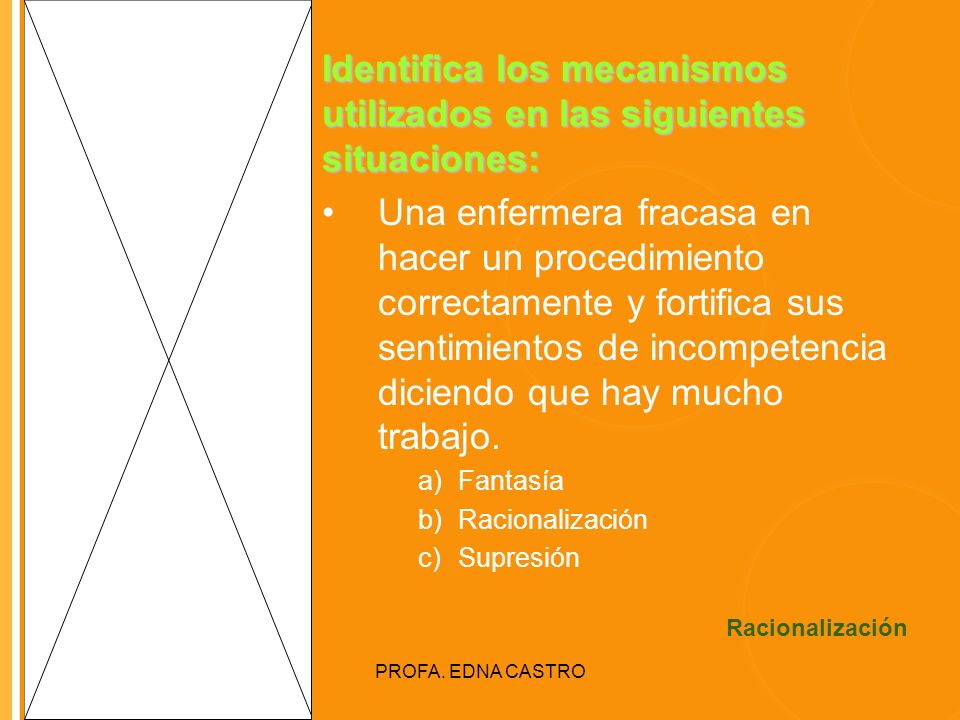 Identifica los mecanismos utilizados en las siguientes situaciones:

• Una enfermera fracasa en hacer un procedimiento correctamente y fortifica sus sentimientos de incompetencia diciendo que hay mucho trabajo.

a) Fantasía
b) Racionalización
c) Supresión

Racionalización

PROFA. EDNA CASTRO